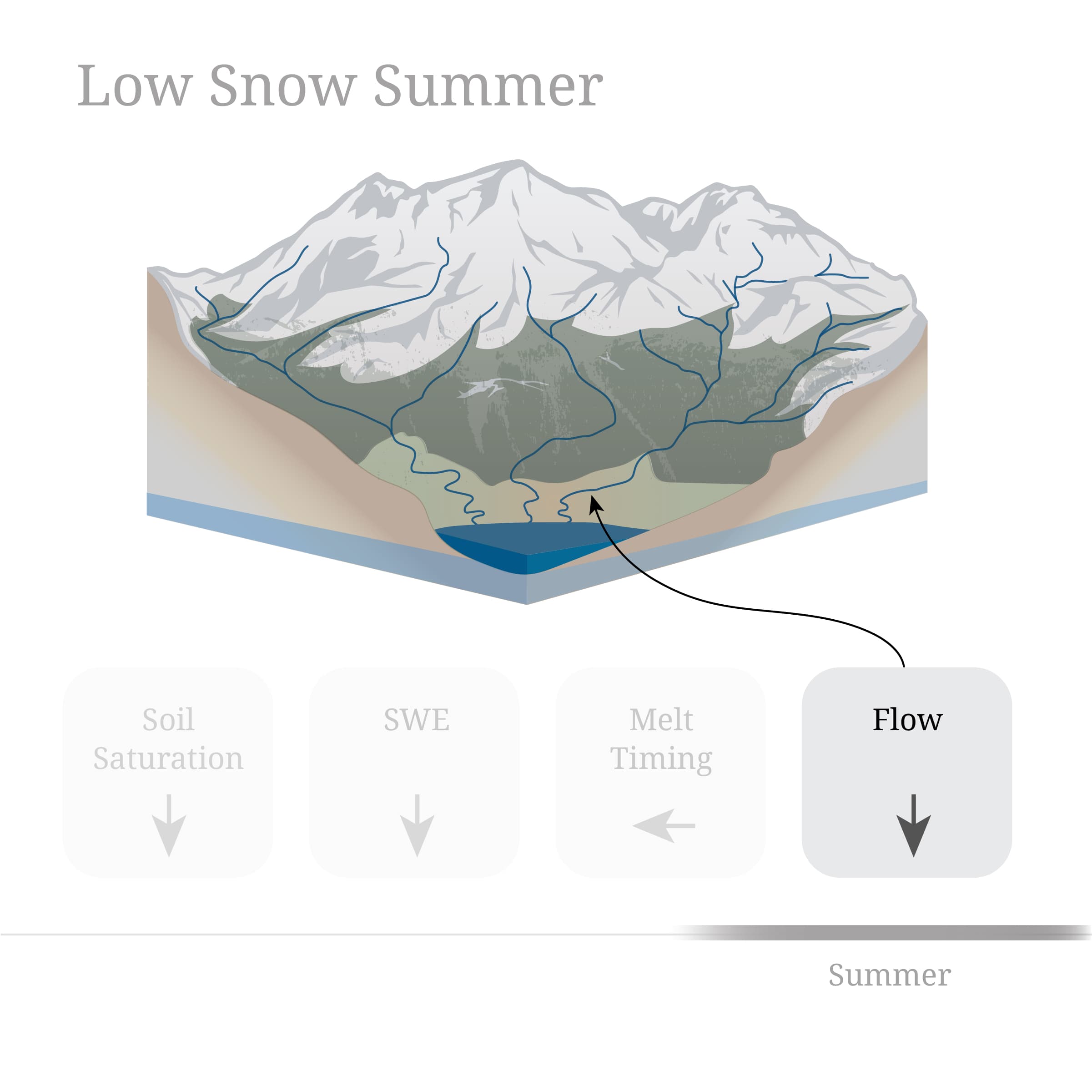 Low Snow Summer

Soil Saturation

SWE

Melt Timing

Flow

Summer